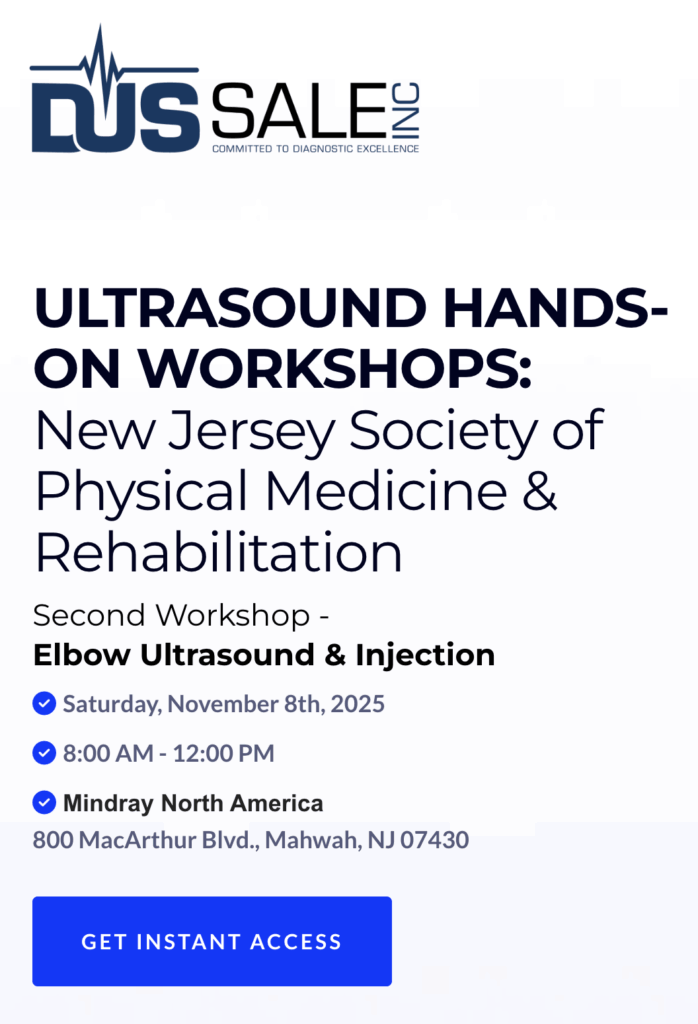 DUS SALE INC
COMMITTED TO DIAGNOSTIC EXCELLENCE

ULTRASOUND HANDS-ON WORKSHOPS:
New Jersey Society of Physical Medicine & Rehabilitation

Second Workshop -
Elbow Ultrasound & Injection

Saturday, November 8th, 2025

8:00 AM - 12:00 PM

Mindray North America
800 MacArthur Blvd., Mahwah, NJ 07430

GET INSTANT ACCESS